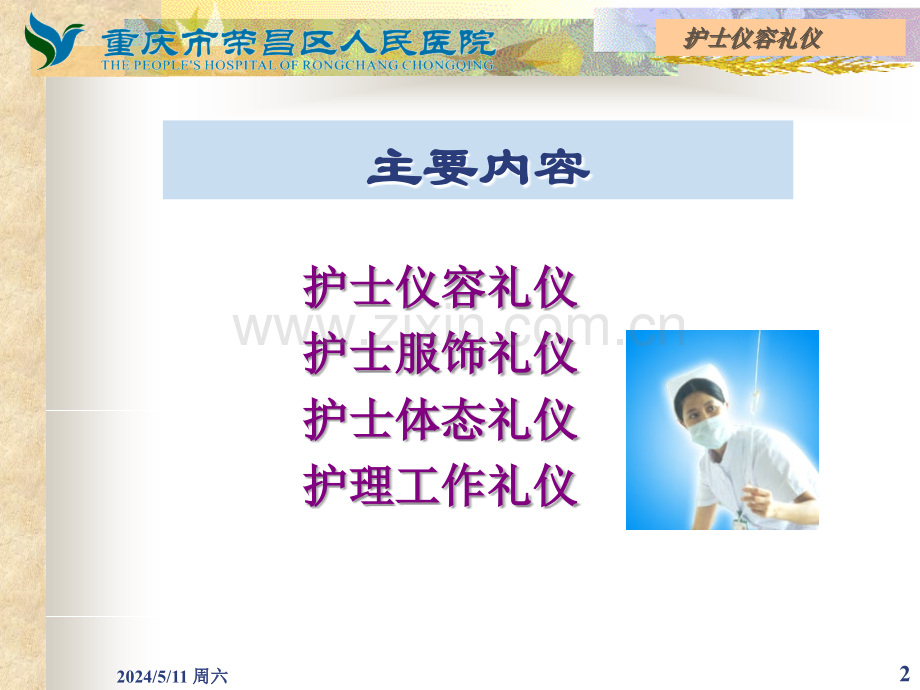 重庆市荣昌区人民医院
THE PEOPLE'S HOSPITAL OF RONGCHANG CHONGQING

护士仪容礼仪

主要内容

护士仪容礼仪
护士服饰礼仪
护士体态礼仪
护理工作礼仪

2024/5/11 周六

2

www.zixin.com.cn